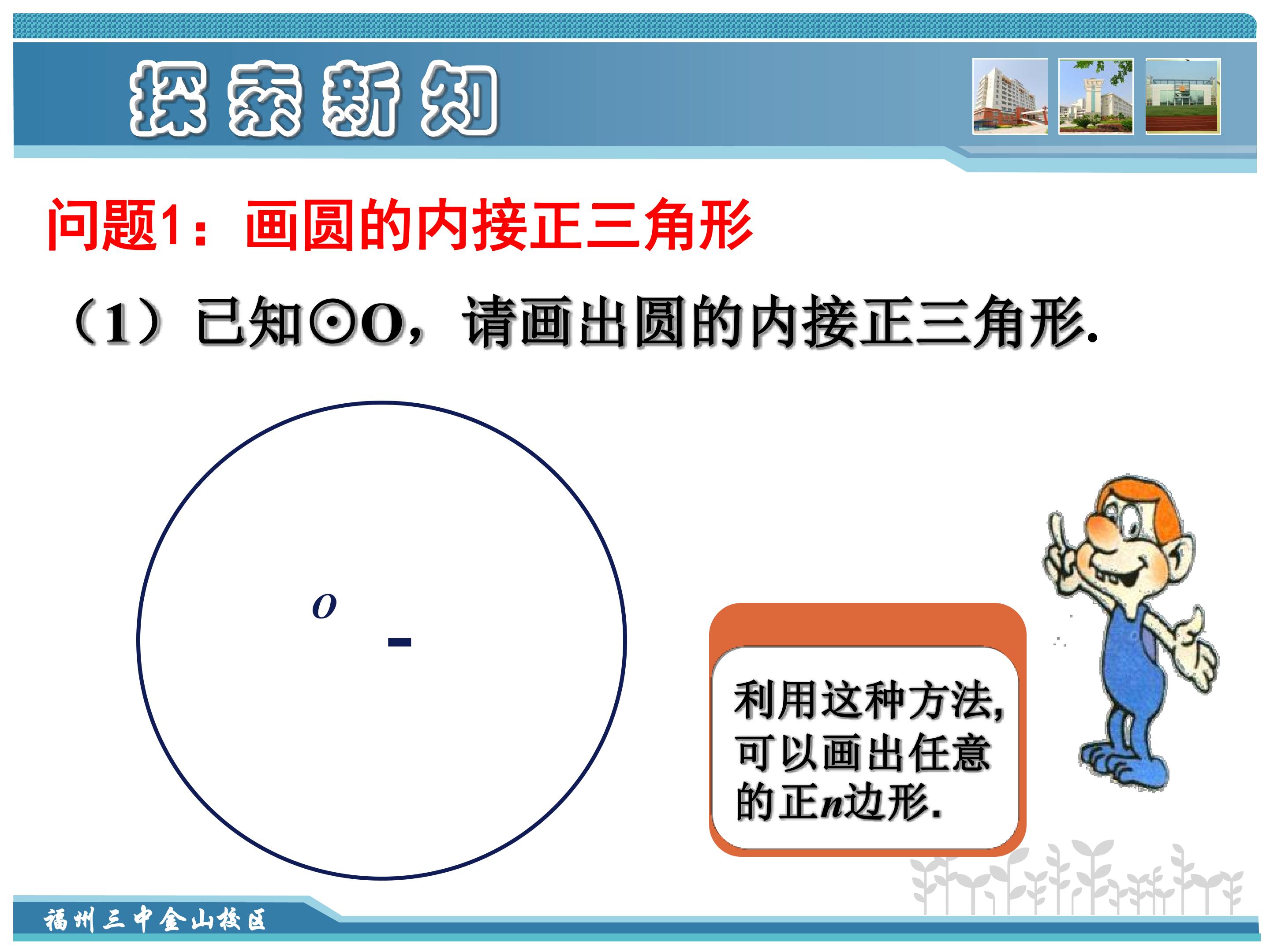 探索新知

问题1：画圆的内接正三角形

（1）已知⊙O，请画出圆的内接正三角形.

$O$

利用这种方法，可以画出任意的正$n$边形.

福州三中金山校区